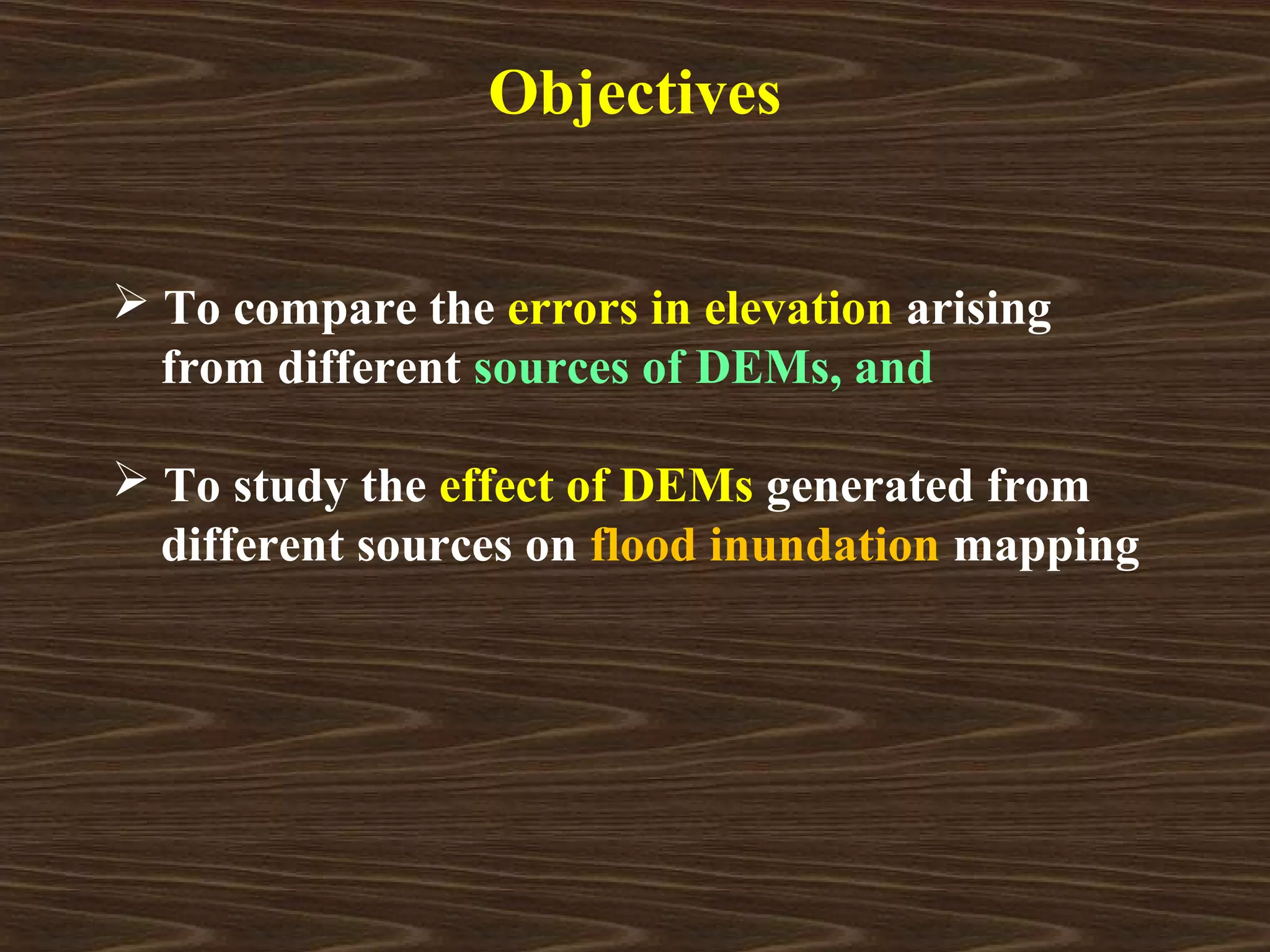 Objectives

➢ To compare the errors in elevation arising from different sources of DEMs, and

➢ To study the effect of DEMs generated from different sources on flood inundation mapping